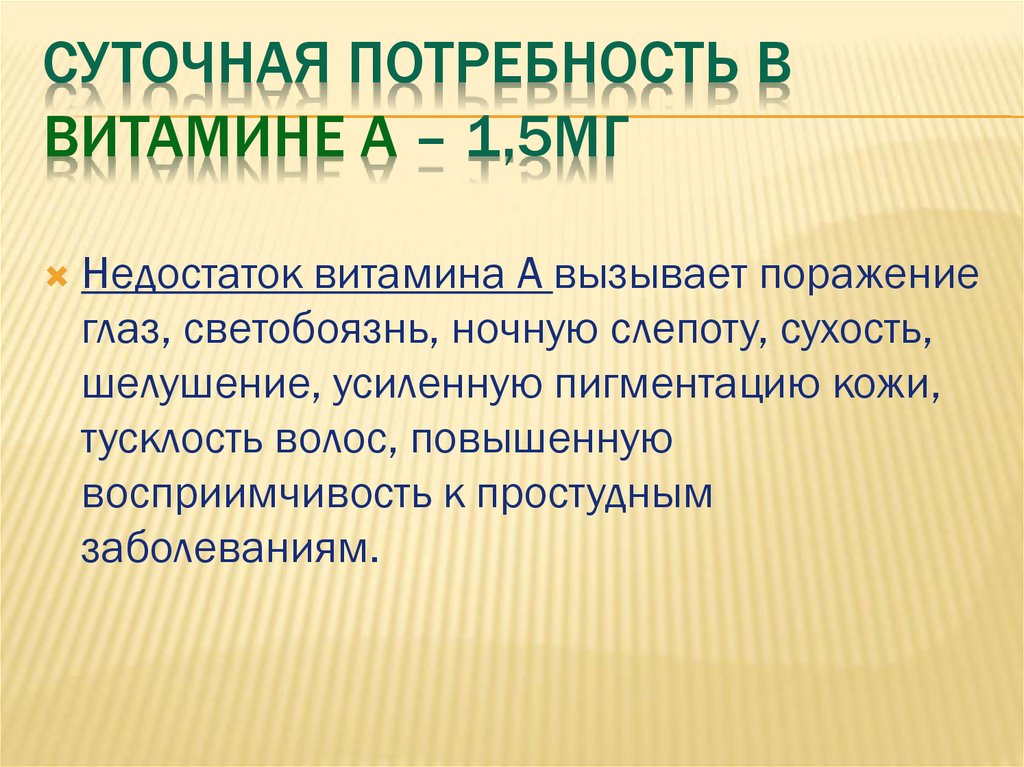 СУТОЧНАЯ ПОТРЕБНОСТЬ В ВИТАМИНЕ А – 1,5МГ

Недостаток витамина А вызывает поражение глаз, светобоязнь, ночную слепоту, сухость, шелушение, усиленную пигментацию кожи, тусклость волос, повышенную восприимчивость к простудным заболеваниям.